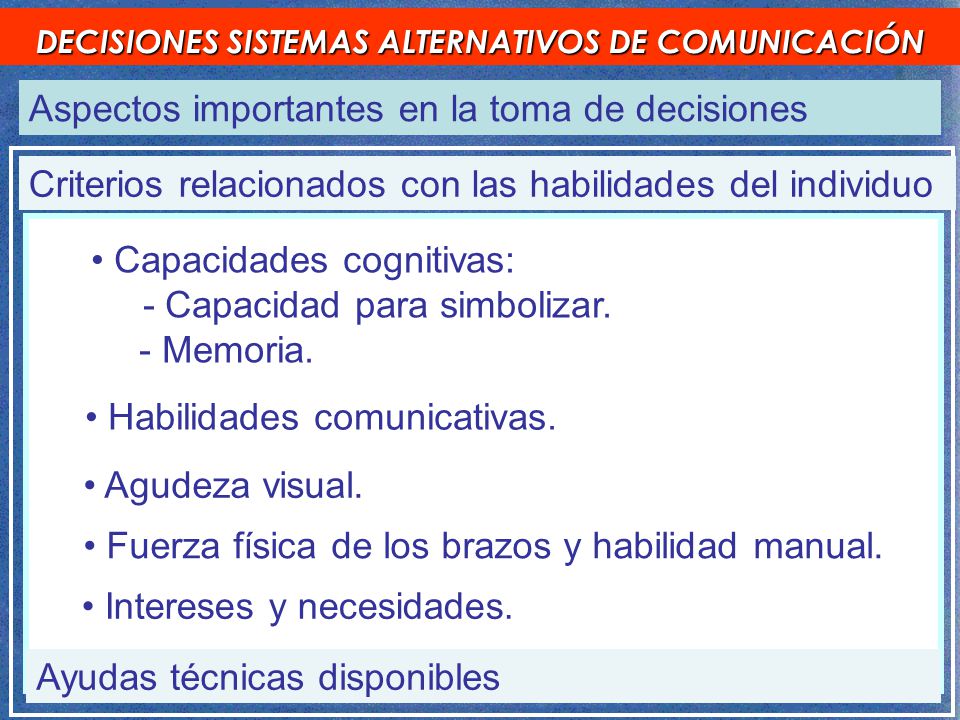 DECISIONES SISTEMAS ALTERNATIVOS DE COMUNICACIÓN

Aspectos importantes en la toma de decisiones

Criterios relacionados con las habilidades del individuo

• Capacidades cognitivas:
- Capacidad para simbolizar.
- Memoria.

• Habilidades comunicativas.

• Agudeza visual.

• Fuerza física de los brazos y habilidad manual.

• Intereses y necesidades.

Ayudas técnicas disponibles